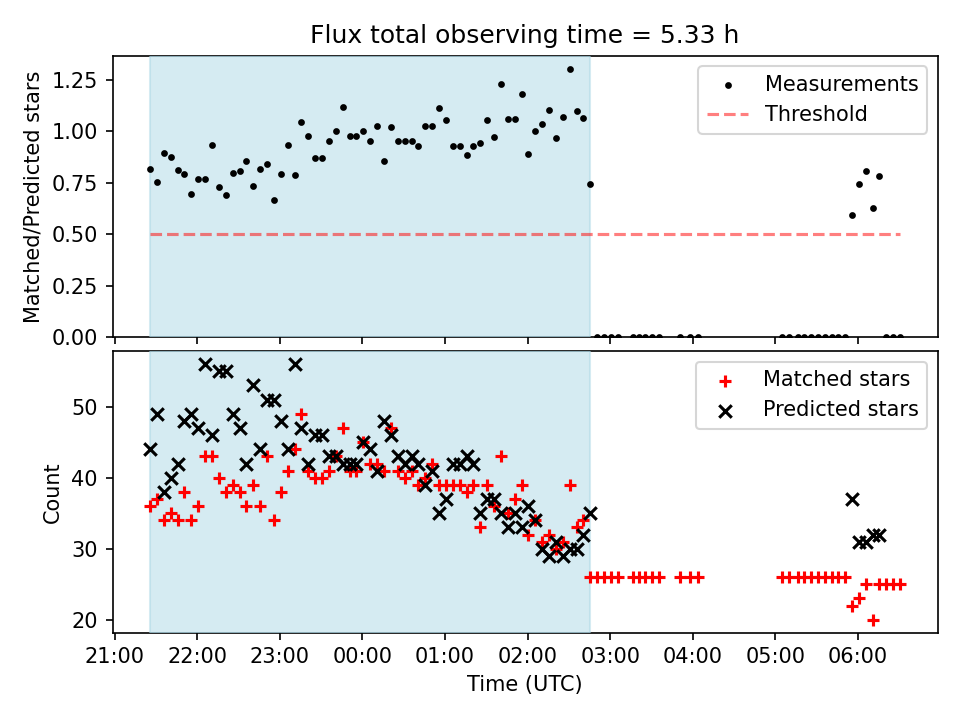 Flux total observing time = 5.33 h

Matched/Predicted stars

1.25
1.00
0.75
0.50
0.25
0.00

Measurements
Threshold

Count

50
40
30
20

Matched stars
Predicted stars

21:00 22:00 23:00 00:00 01:00 02:00 03:00 04:00 05:00 06:00

Time (UTC)